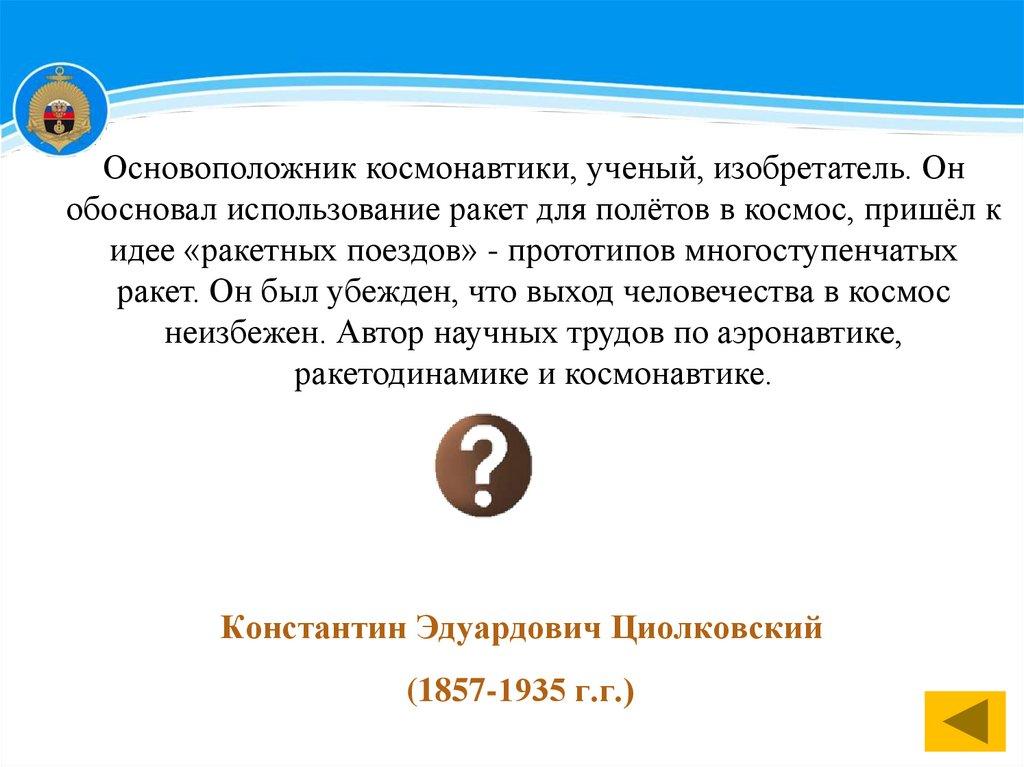 Основоположник космонавтики, ученый, изобретатель. Он обосновал использование ракет для полётов в космос, пришёл к идее «ракетных поездов» - прототипов многоступенчатых ракет. Он был убежден, что выход человечества в космос неизбежен. Автор научных трудов по аэронавтике, ракетодинамике и космонавтике.

?

Константин Эдуардович Циолковский

(1857-1935 г.г.)